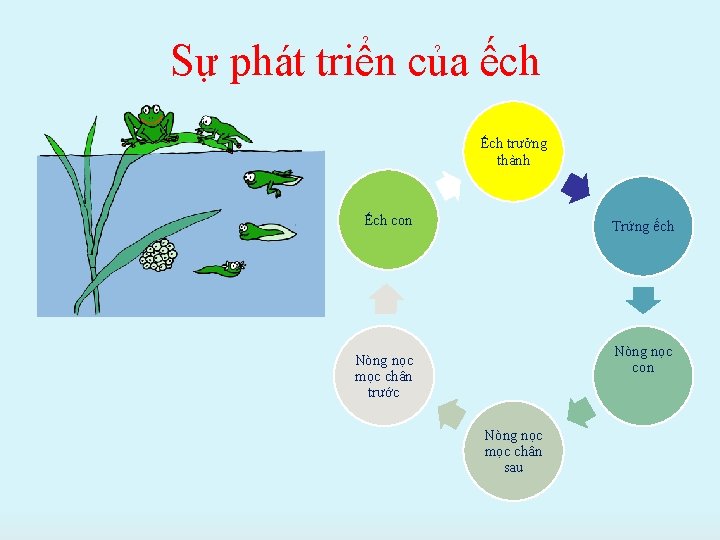 Sự phát triển của ếch

Ếch trưởng thành

Trứng ếch

Nòng nọc con

Nòng nọc mọc chân sau

Nòng nọc mọc chân trước

Ếch con